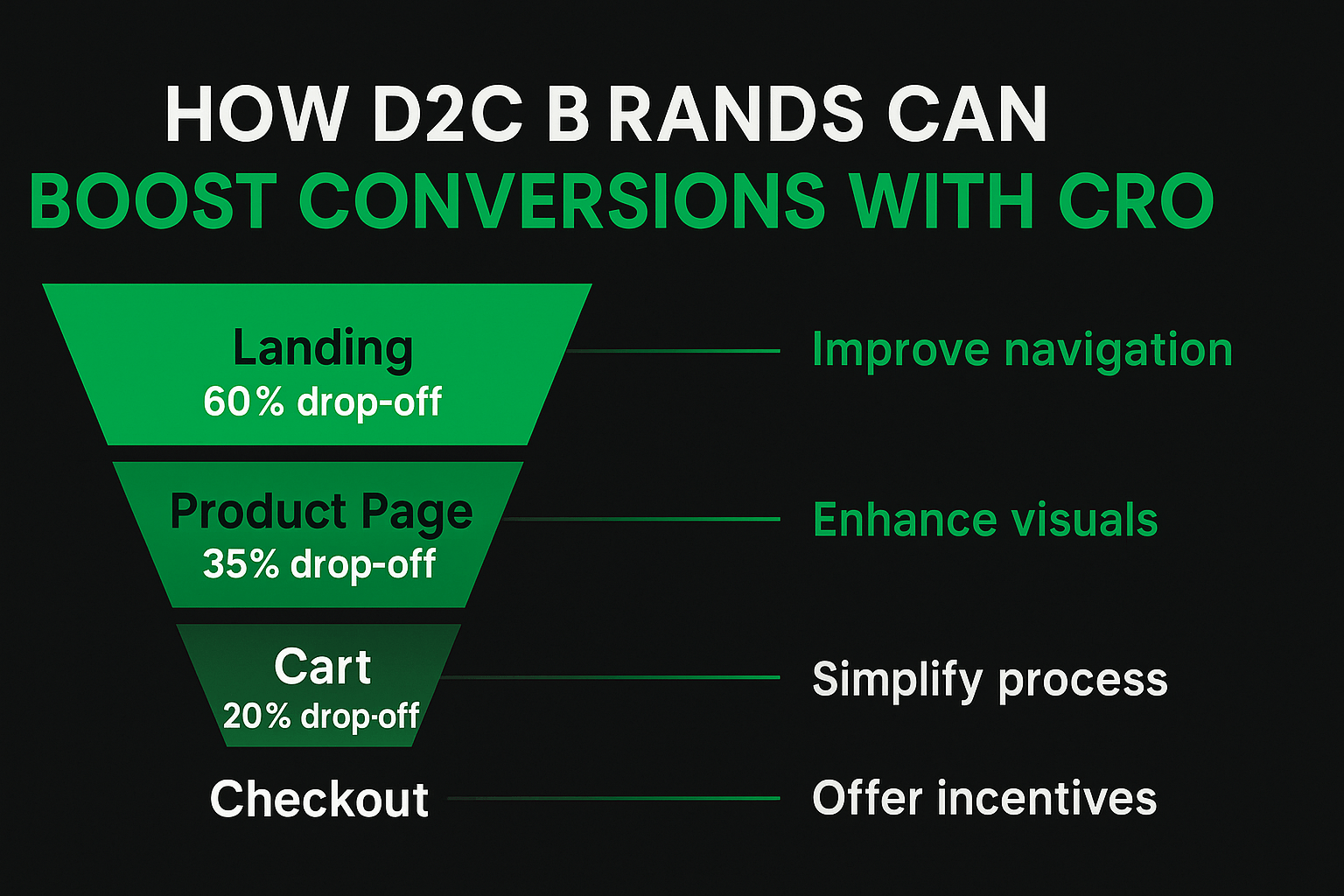 HOW D2C B RANDS CAN
BOOST CONVERSIONS WITH CRO

Landing
60% drop-off

Improve navigation

Product Page
35% drop-off

Enhance visuals

Cart
20% drop-off

Simplify process

Checkout

Offer incentives